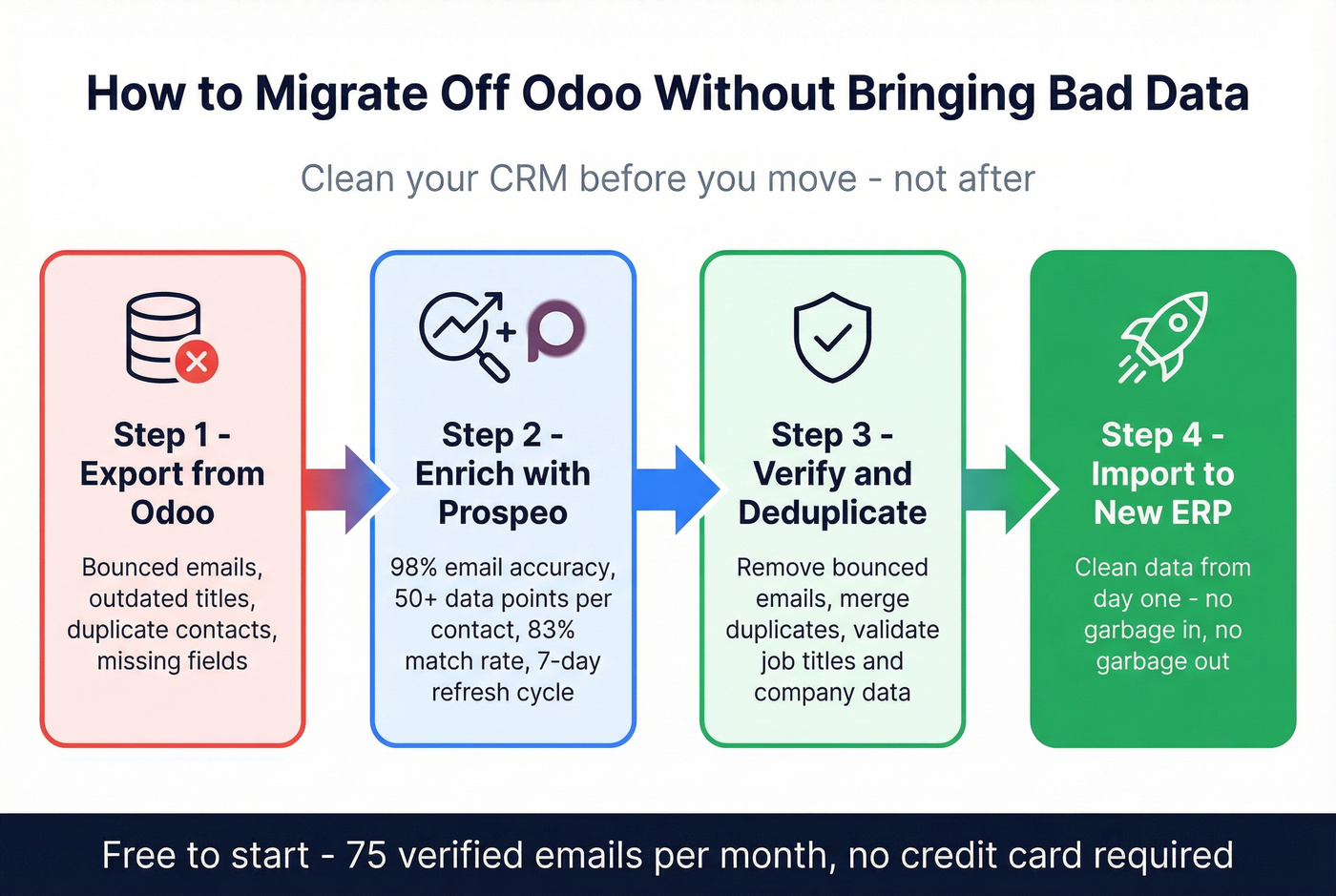 How to Migrate Off Odoo Without Bringing Bad Data

Clean your CRM before you move - not after

Step 1 - Export from Odoo

Bounced emails, outdated titles, duplicate contacts, missing fields

Step 2 - Enrich with Prospeo

98% email accuracy, 50+ data points per contact, 83% match rate, 7-day refresh cycle

Step 3 - Verify and Deduplicate

Remove bounced emails, merge duplicates, validate job titles and company data

Step 4 - Import to New ERP

Clean data from day one - no garbage in, no garbage out

Free to start - 75 verified emails per month, no credit card required